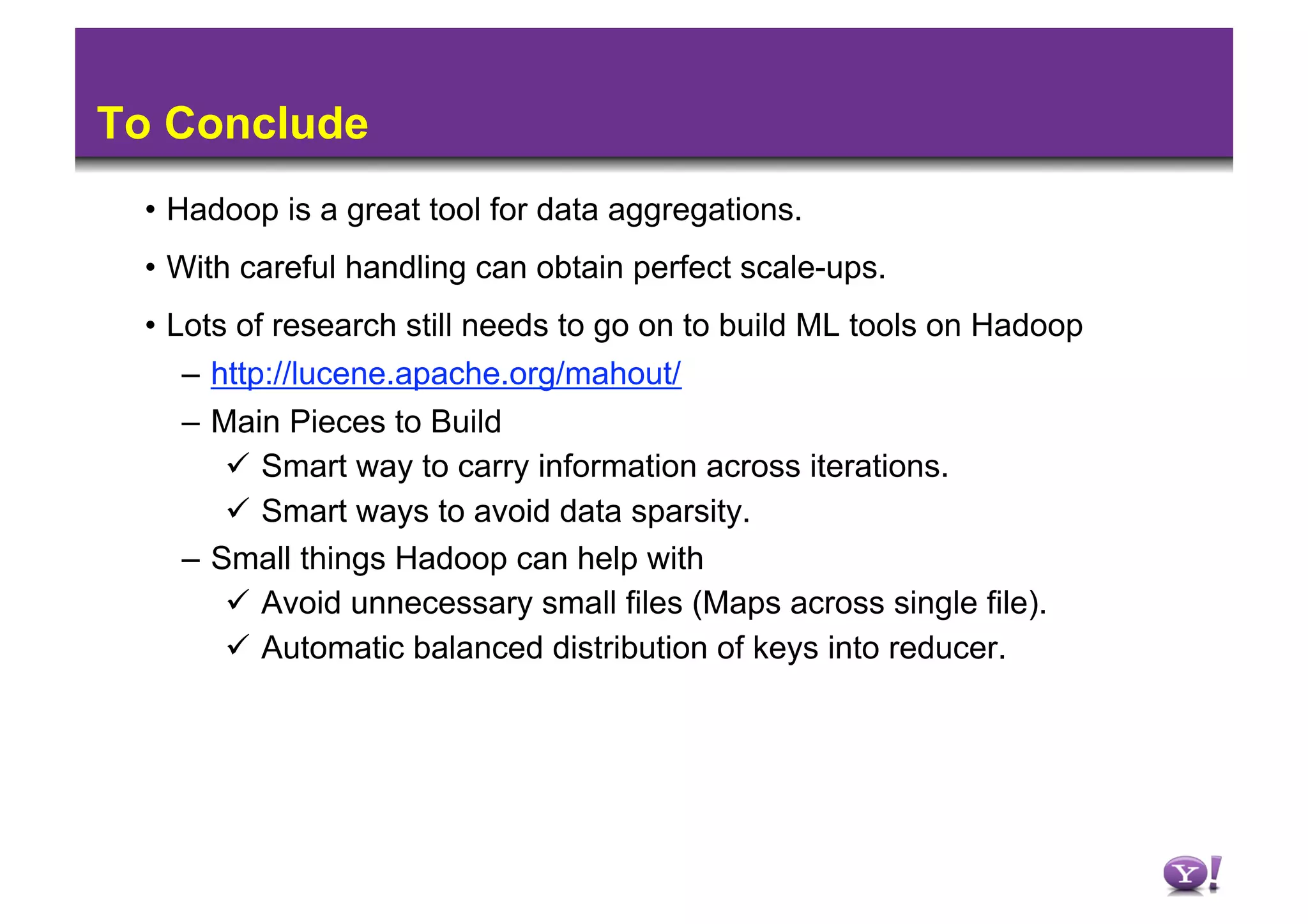 To Conclude

• Hadoop is a great tool for data aggregations.

• With careful handling can obtain perfect scale-ups.

• Lots of research still needs to go on to build ML tools on Hadoop
  – http://lucene.apache.org/mahout/
  – Main Pieces to Build
    ✓ Smart way to carry information across iterations.
    ✓ Smart ways to avoid data sparsity.
  – Small things Hadoop can help with
    ✓ Avoid unnecessary small files (Maps across single file).
    ✓ Automatic balanced distribution of keys into reducer.

Y!